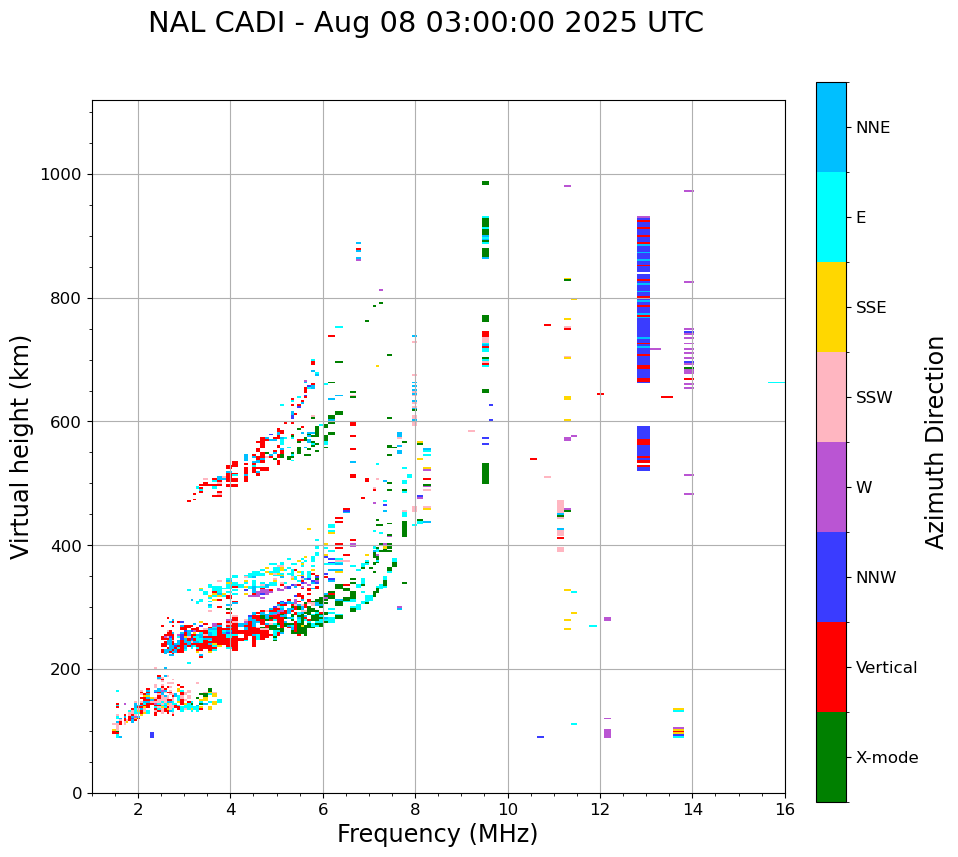 NAL CADI - Aug 08 03:00:00 2025 UTC

Virtual height (km)

1000
800
600
400
200
0

2
4
6
8
10
12
14
16

Frequency (MHz)

NNE
E
SSE
SSW
W
NNW
Vertical
X-mode

Azimuth Direction